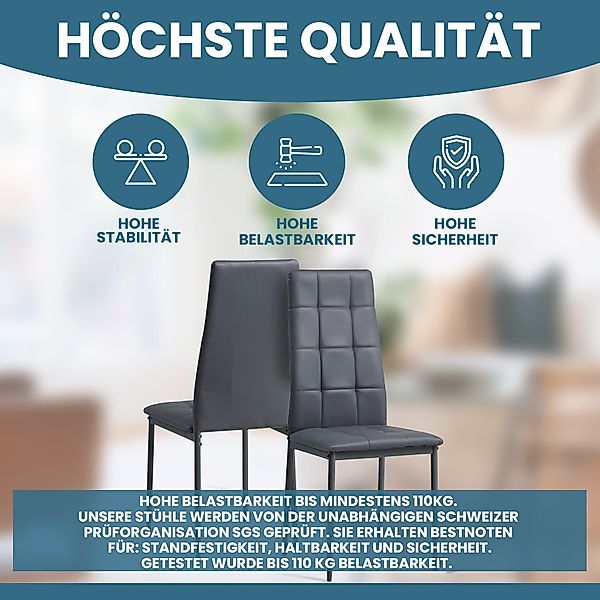 HÖCHSTE QUALITÄT

HOHE STABILITÄT

HOHE BELASTBARKEIT

HOHE SICHERHEIT

HOHE BELASTBARKEIT BIS MINDESTENS 110KG. UNSERE STÜHLE WERDEN VON DER UNABHÄNGIGEN SCHWEIZER PRÜFORGANISATION SGS GEPRÜFT. SIE ERHALTEN BESTNOTEN FÜR: STANDFESTIGKEIT, HALTBARKEIT UND SICHERHEIT. GETESTET WURDE BIS 110 KG BELASTBARKEIT.